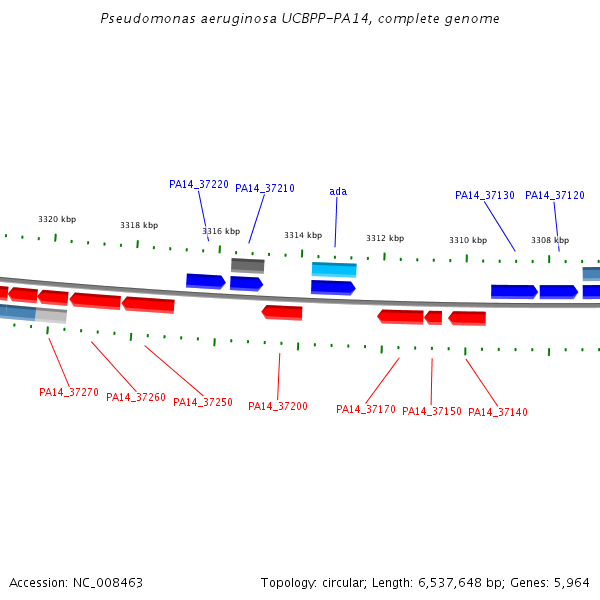 Pseudomonas aeruginosa UCBPP-PA14, complete genome

PA14_37220
PA14_37210
ada
PA14_37130
PA14_37120

3320 kbp
3318 kbp
3316 kbp
3314 kbp
3312 kbp
3310 kbp
3308 kbp

PA14_37270
PA14_37260
PA14_37250
PA14_37200
PA14_37170
PA14_37150
PA14_37140

Accession: NC_008463

Topology: circular; Length: 6,537,648 bp; Genes: 5,964